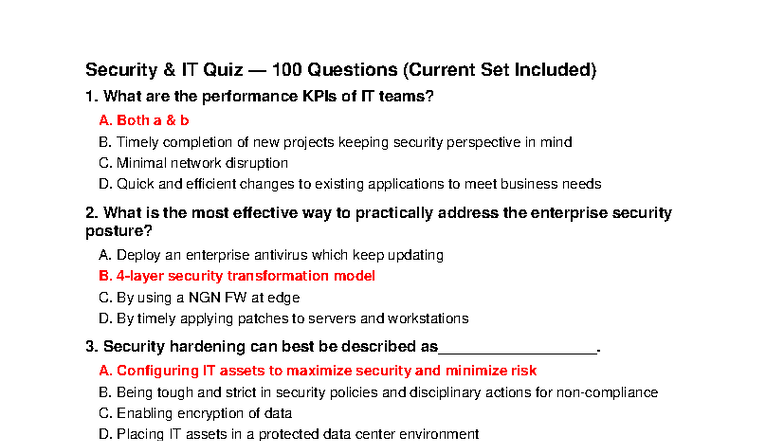 Security & IT Quiz — 100 Questions (Current Set Included)

1. What are the performance KPIs of IT teams?

A. Both a & b

B. Timely completion of new projects keeping security perspective in mind

C. Minimal network disruption

D. Quick and efficient changes to existing applications to meet business needs

2. What is the most effective way to practically address the enterprise security posture?

A. Deploy an enterprise antivirus which keep updating

B. 4-layer security transformation model

C. By using a NGN FW at edge

D. By timely applying patches to servers and workstations

3. Security hardening can best be described as__________________.

A. Configuring IT assets to maximize security and minimize risk

B. Being tough and strict in security policies and disciplinary actions for non-compliance

C. Enabling encryption of data

D. Placing IT assets in a protected data center environment